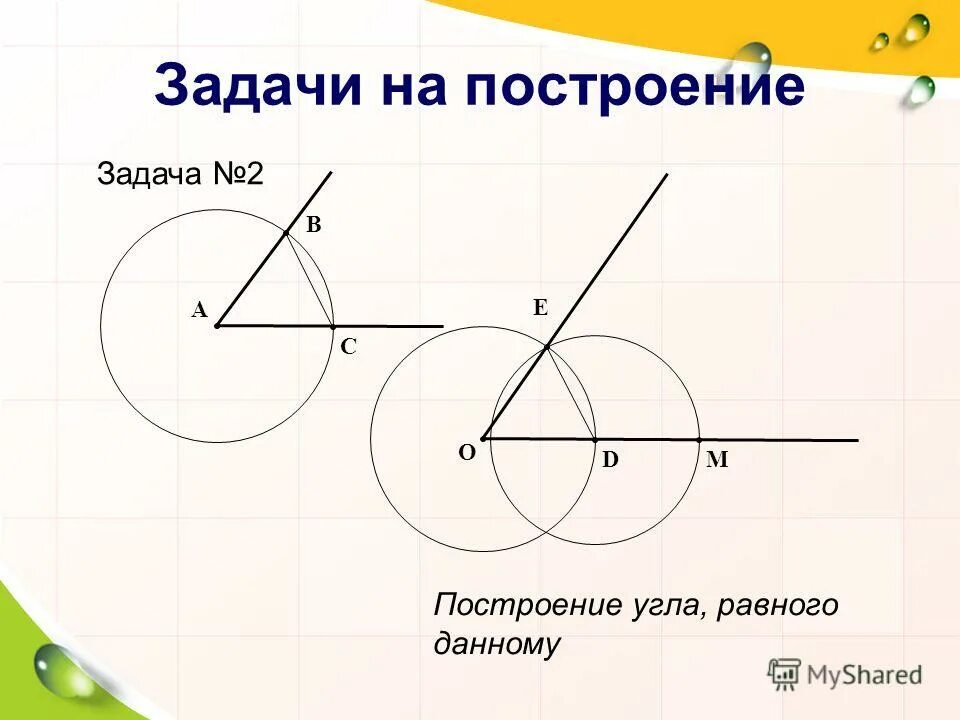 Задачи на построение

Задача №2

B

A

C

E

O

D

M

Построение угла, равного данному

MyShared